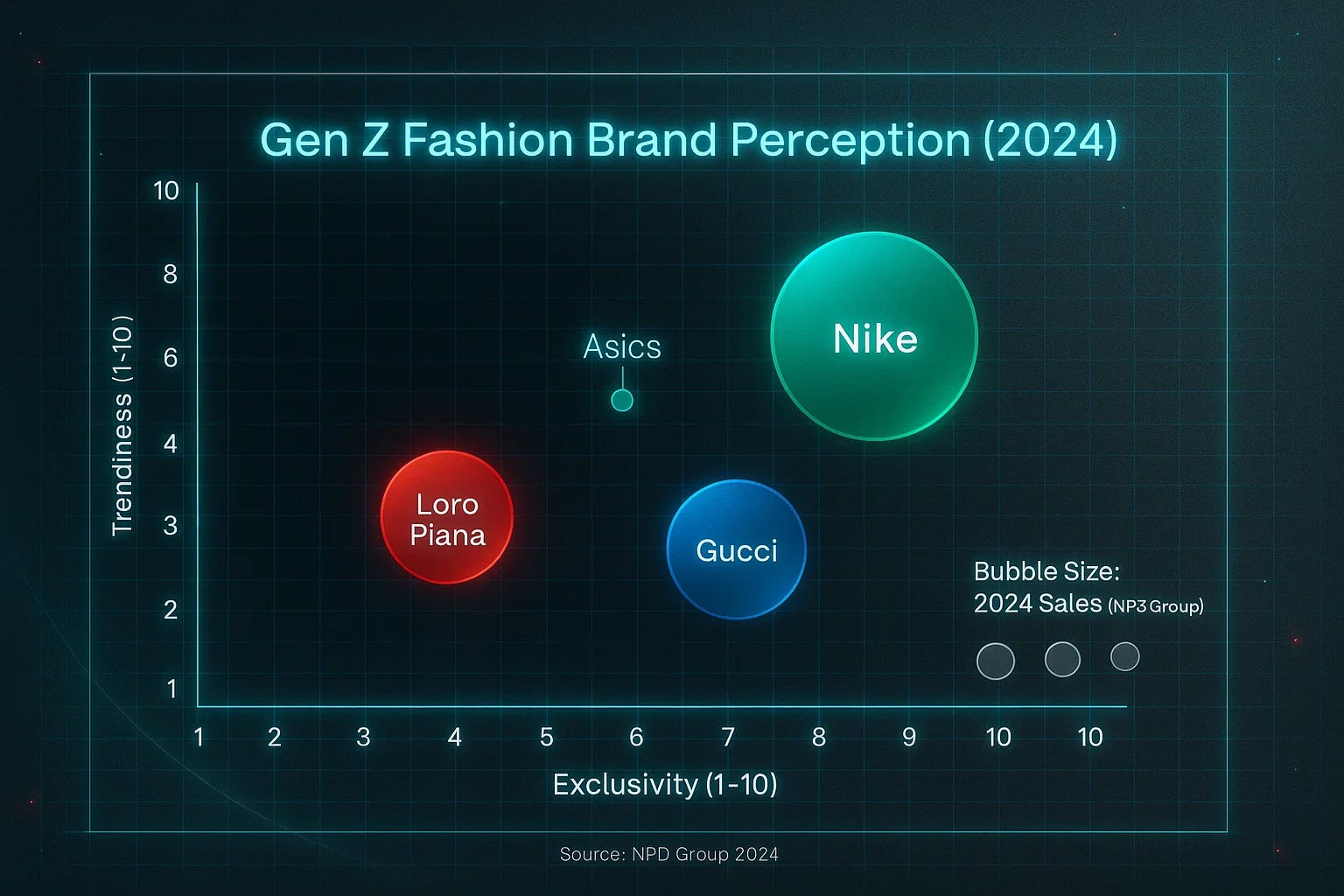 Gen Z Fashion Brand Perception (2024)

Trendiness (1-10)

10
8
6
4
3
2
1

Asics

Nike

Loro Piana

Gucci

Bubble Size:
2024 Sales (NP3 Group)

1 2 3 4 5 6 7 8 9 10 10

Exclusivity (1-10)

Source: NPD Group 2024